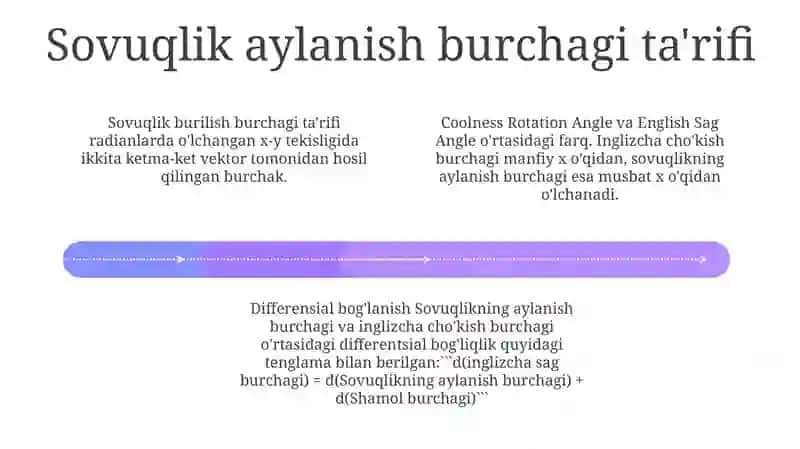 Sovuqlik aylanish burchagi ta'rifi

Sovuqlik burilish burchagi ta'rifi radianlarda o'lchangan x-y tekisligida ikkita ketma-ket vektor tomonidan hosil qilingan burchak.

Coolness Rotation Angle va English Sag Angle o'rtasidagi farq. Inglizcha cho'kish burchagi manfiy x o'qidan, sovuqlikning aylanish burchagi esa musbat x o'qidan o'lchanadi.

Differensial bog'lanish Sovuqlikning aylanish burchagi va inglizcha cho'kish burchagi o'rtasidagi differentsial bog'liqlik quyidagi tenglama bilan berilgan:```d(inglizcha sag burchagi) = d(Sovuqlikning aylanish burchagi) + d(Shamol burchagi)```